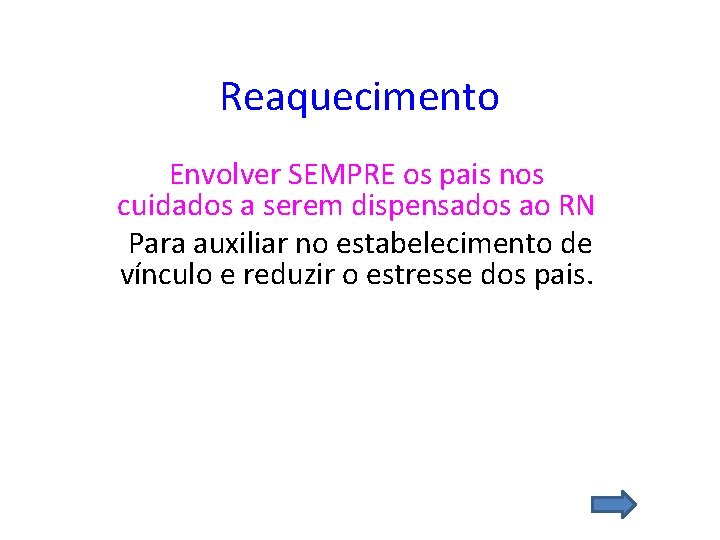 Reaquecimento

Envolver SEMPRE os pais nos cuidados a serem dispensados ao RN

Para auxiliar no estabelecimento de vínculo e reduzir o estresse dos pais.